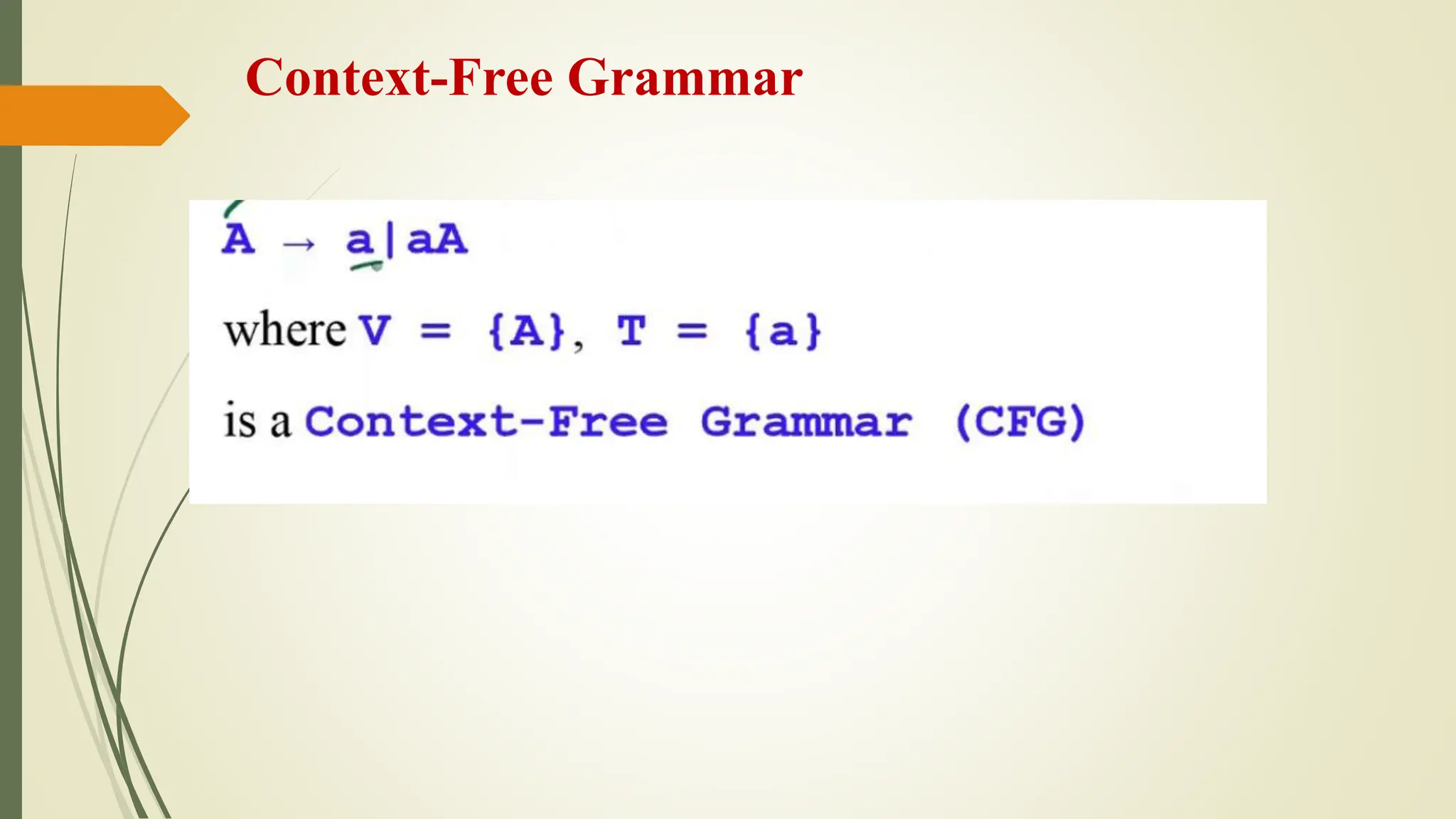 Context-Free Grammar

$A \rightarrow a|aA$

where $V = \{A\}$, $T = \{a\}$

is a Context-Free Grammar (CFG)